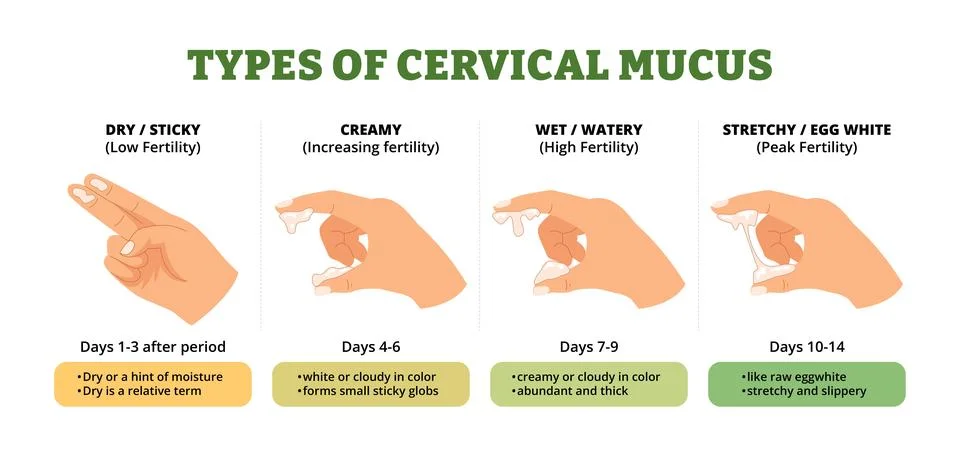 TYPES OF CERVICAL MUCUS

DRY / STICKY
(Low Fertility)

Days 1-3 after period

•Dry or a hint of moisture
•Dry is a relative term

CREAMY
(Increasing fertility)

Days 4-6

•white or cloudy in color
•forms small sticky globs

WET / WATERY
(High Fertility)

Days 7-9

•creamy or cloudy in color
•abundant and thick

STRETCHY / EGG WHITE
(Peak Fertility)

Days 10-14

•like raw eggwhite
•stretchy and slippery